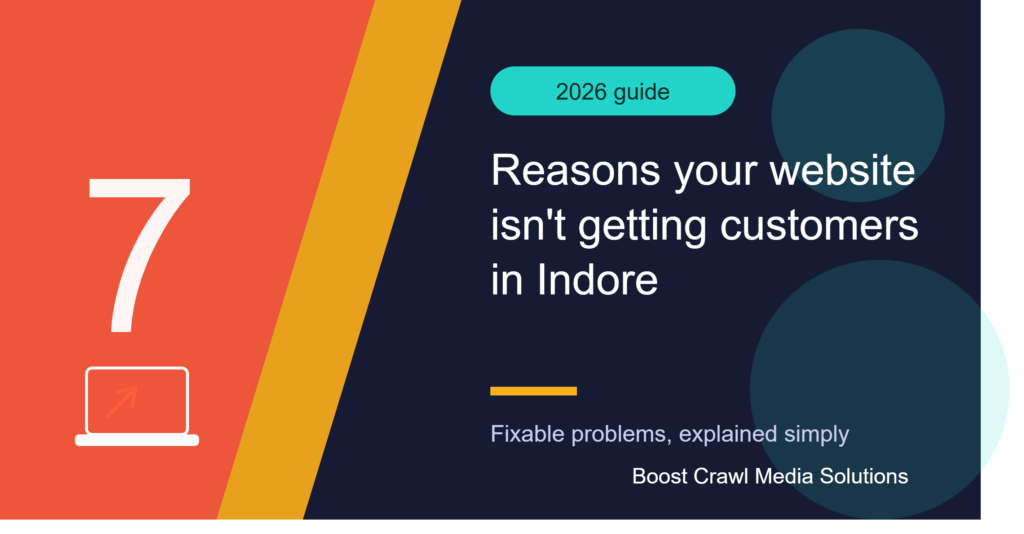 7

2026 guide

Reasons your website isn't getting customers in Indore

Fixable problems, explained simply

Boost Crawl Media Solutions